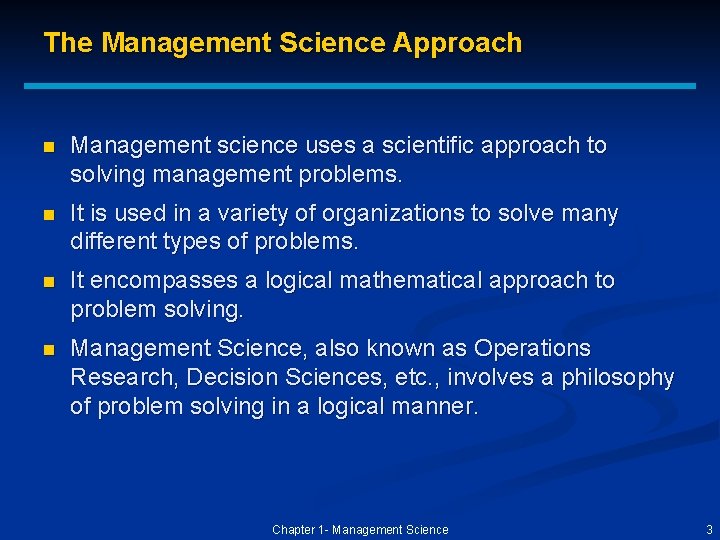 The Management Science Approach

■ Management science uses a scientific approach to solving management problems.

■ It is used in a variety of organizations to solve many different types of problems.

■ It encompasses a logical mathematical approach to problem solving.

■ Management Science, also known as Operations Research, Decision Sciences, etc., involves a philosophy of problem solving in a logical manner.

Chapter 1- Management Science

3